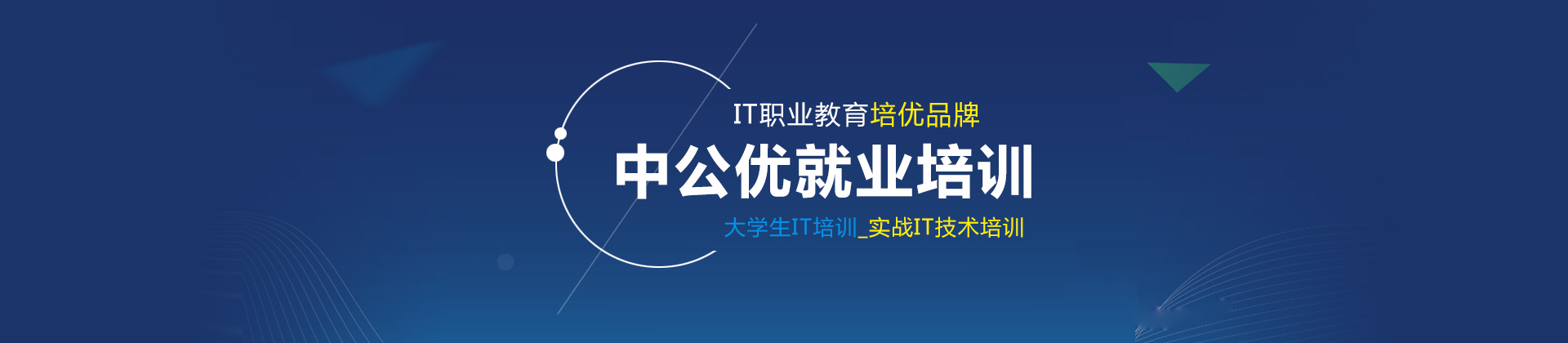 IT职业教育培优品牌

中公优就业培训

大学生IT培训_实战IT技术培训